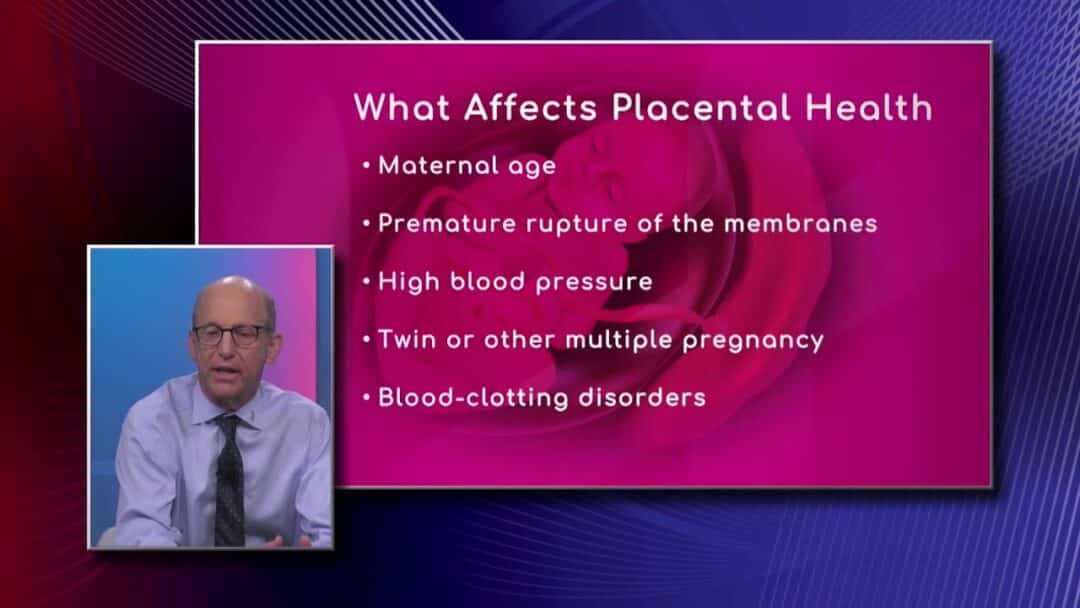 What Affects Placental Health

• Maternal age

• Premature rupture of the membranes

• High blood pressure

• Twin or other multiple pregnancy

• Blood-clotting disorders